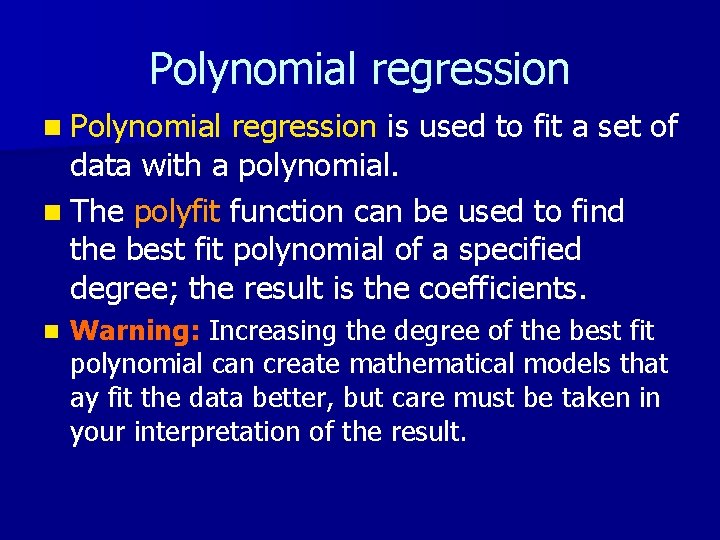 Polynomial regression

Polynomial regression is used to fit a set of data with a polynomial.

The polyfit function can be used to find the best fit polynomial of a specified degree; the result is the coefficients.

Warning: Increasing the degree of the best fit polynomial can create mathematical models that ay fit the data better, but care must be taken in your interpretation of the result.